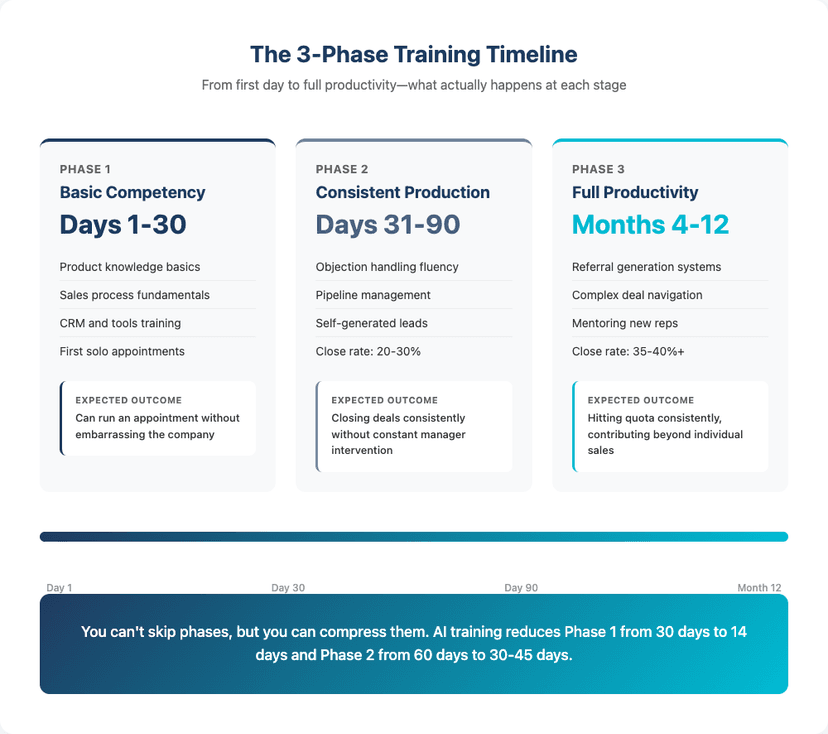 The 3-Phase Training Timeline

From first day to full productivity—what actually happens at each stage

PHASE 1

Basic Competency

Days 1-30

Product knowledge basics

Sales process fundamentals

CRM and tools training

First solo appointments

EXPECTED OUTCOME

Can run an appointment without embarrassing the company

PHASE 2

Consistent Production

Days 31-90

Objection handling fluency

Pipeline management

Self-generated leads

Close rate: 20-30%

EXPECTED OUTCOME

Closing deals consistently without constant manager intervention

PHASE 3

Full Productivity

Months 4-12

Referral generation systems

Complex deal navigation

Mentoring new reps

Close rate: 35-40%+

EXPECTED OUTCOME

Hitting quota consistently, contributing beyond individual sales

Day 1

Day 30

Day 90

Month 12

You can't skip phases, but you can compress them. AI training reduces Phase 1 from 30 days to 14 days and Phase 2 from 60 days to 30-45 days.